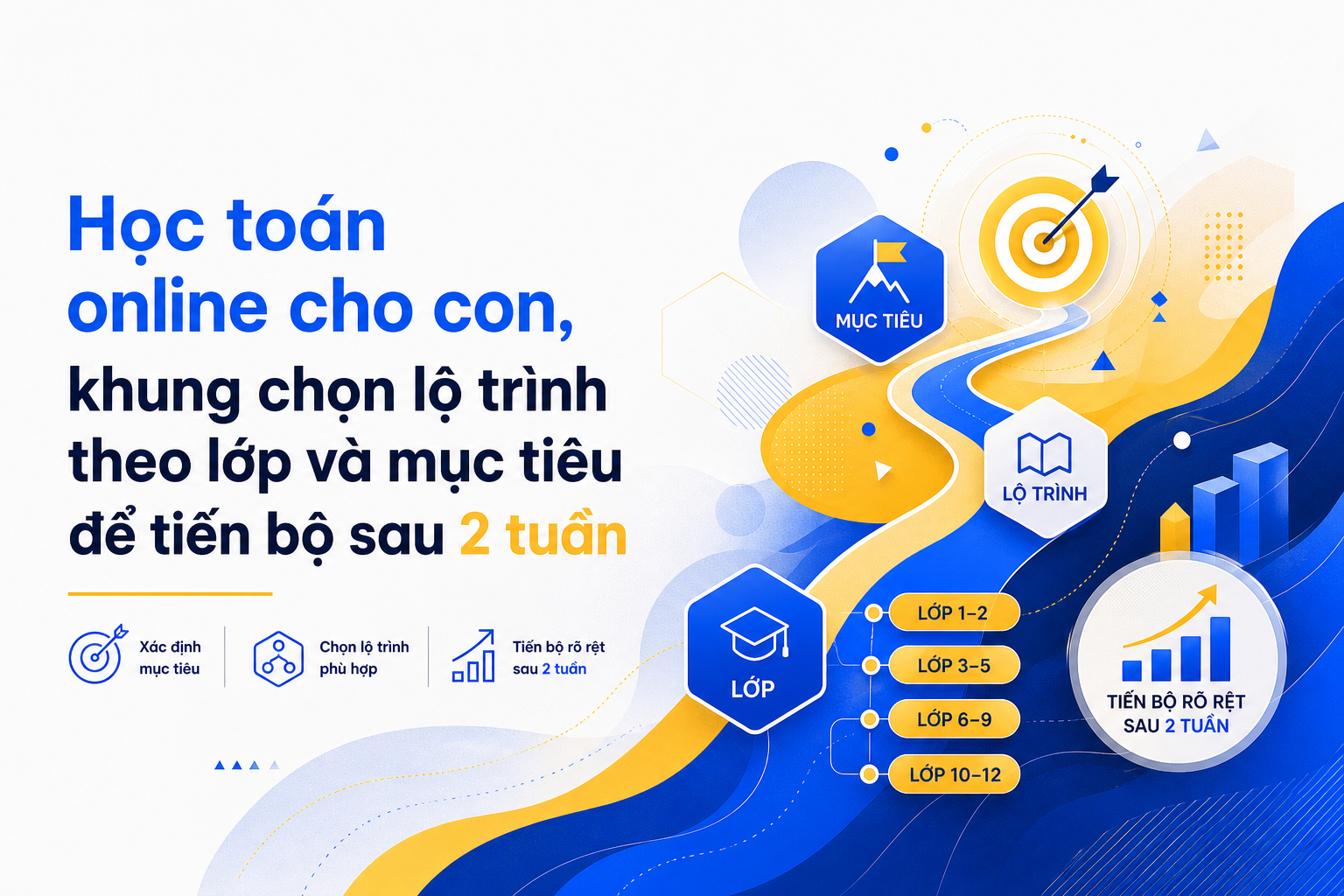 Học toán online cho con, khung chọn lộ trình theo lớp và mục tiêu để tiến bộ sau 2 tuần

Xác định mục tiêu

Chọn lộ trình phù hợp

Tiến bộ rõ rệt sau 2 tuần

MỤC TIÊU

LỘ TRÌNH

LỚP

LỚP 1–2

LỚP 3–5

LỚP 6–9

LỚP 10–12

TIẾN BỘ RÕ RỆT SAU 2 TUẦN